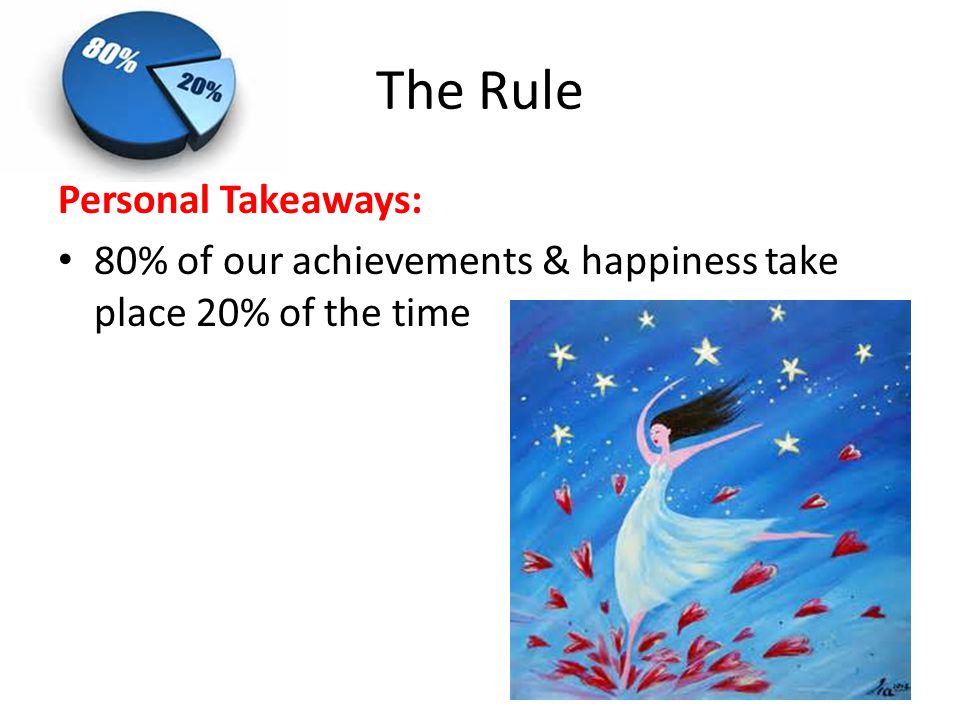 80%
20%

The Rule

Personal Takeaways:

• 80% of our achievements & happiness take place 20% of the time